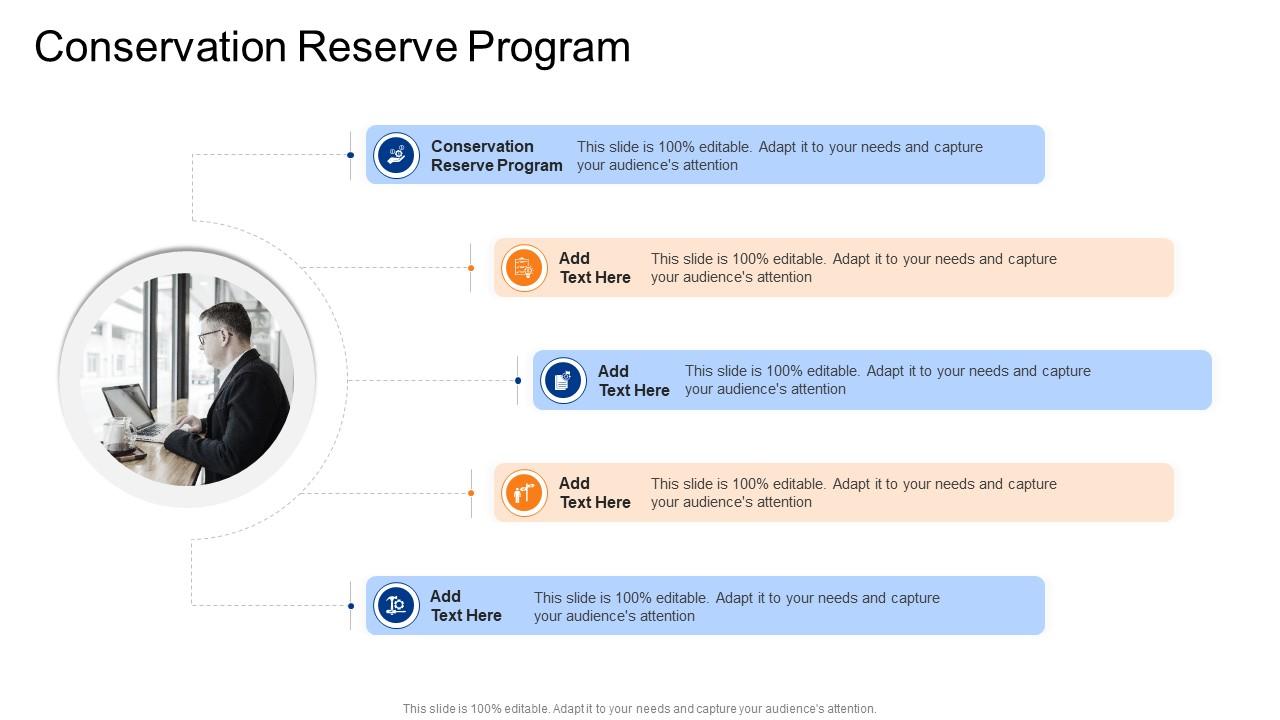 Conservation Reserve Program

Conservation Reserve Program
This slide is 100% editable. Adapt it to your needs and capture your audience's attention

Add Text Here
This slide is 100% editable. Adapt it to your needs and capture your audience's attention

Add Text Here
This slide is 100% editable. Adapt it to your needs and capture your audience's attention

Add Text Here
This slide is 100% editable. Adapt it to your needs and capture your audience's attention

Add Text Here
This slide is 100% editable. Adapt it to your needs and capture your audience's attention

This slide is 100% editable. Adapt it to your needs and capture your audience's attention.